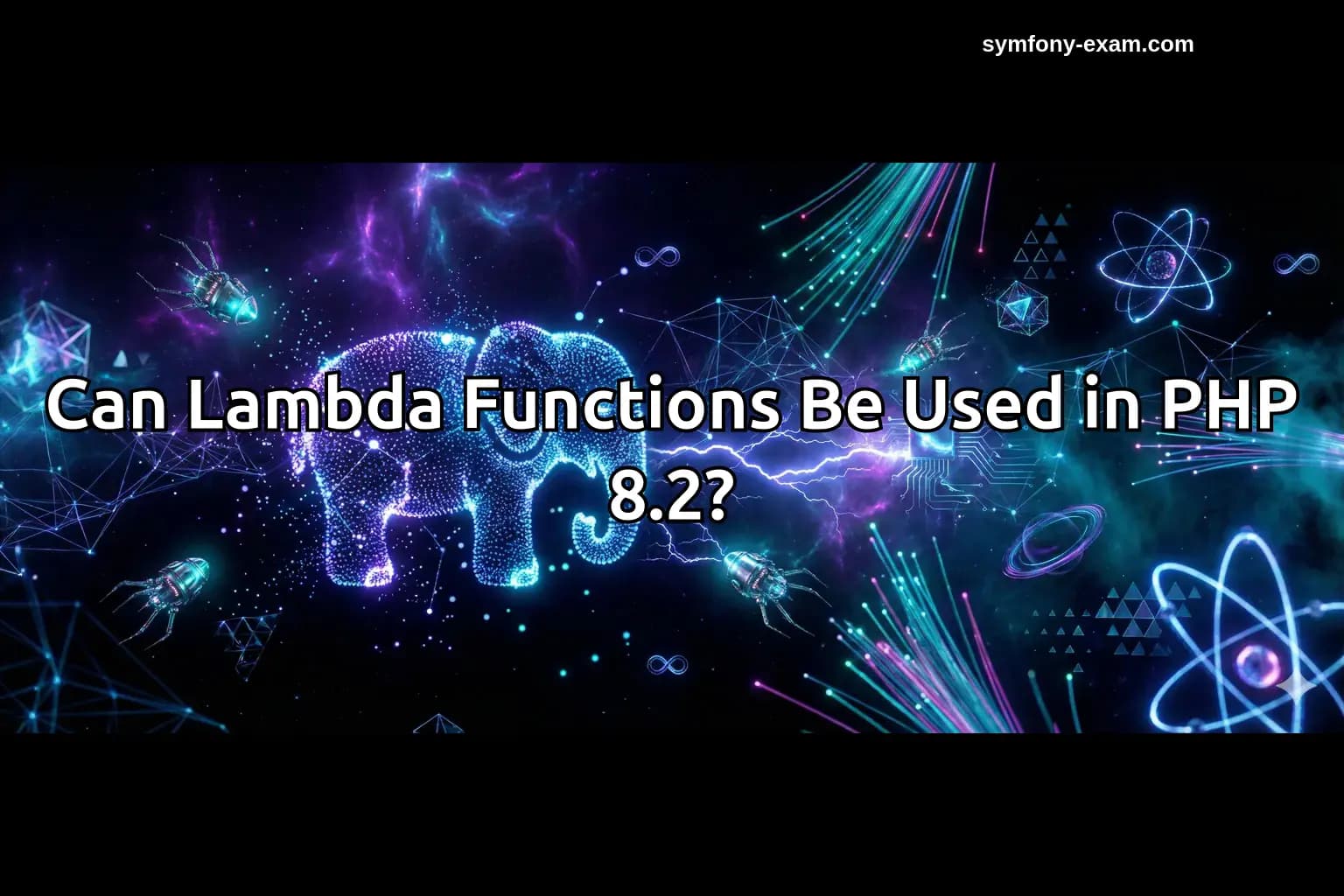 symfony-exam.com

Can Lambda Functions Be Used in PHP 8.2?